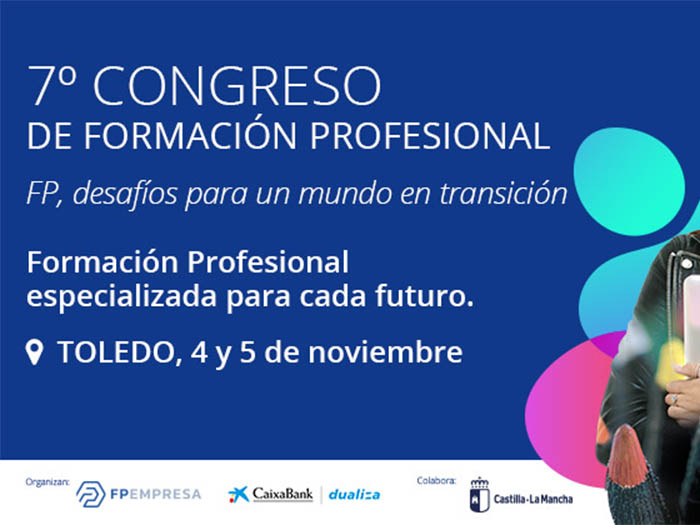 7º CONGRESO
DE FORMACIÓN PROFESIONAL

FP, desafíos para un mundo en transición

Formación Profesional especializada para cada futuro.

TOLEDO, 4 y 5 de noviembre

Organizan:
FPEMPRESA
CaixaBank | dualiza

Colabora:
Castilla-La Mancha